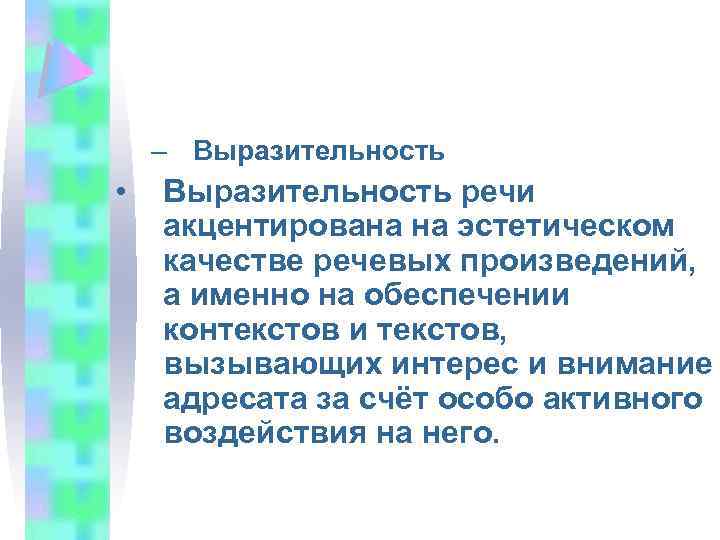 – Выразительность

• Выразительность речи акцентирована на эстетическом качестве речевых произведений, а именно на обеспечении контекстов и текстов, вызывающих интерес и внимание адресата за счёт особо активного воздействия на него.